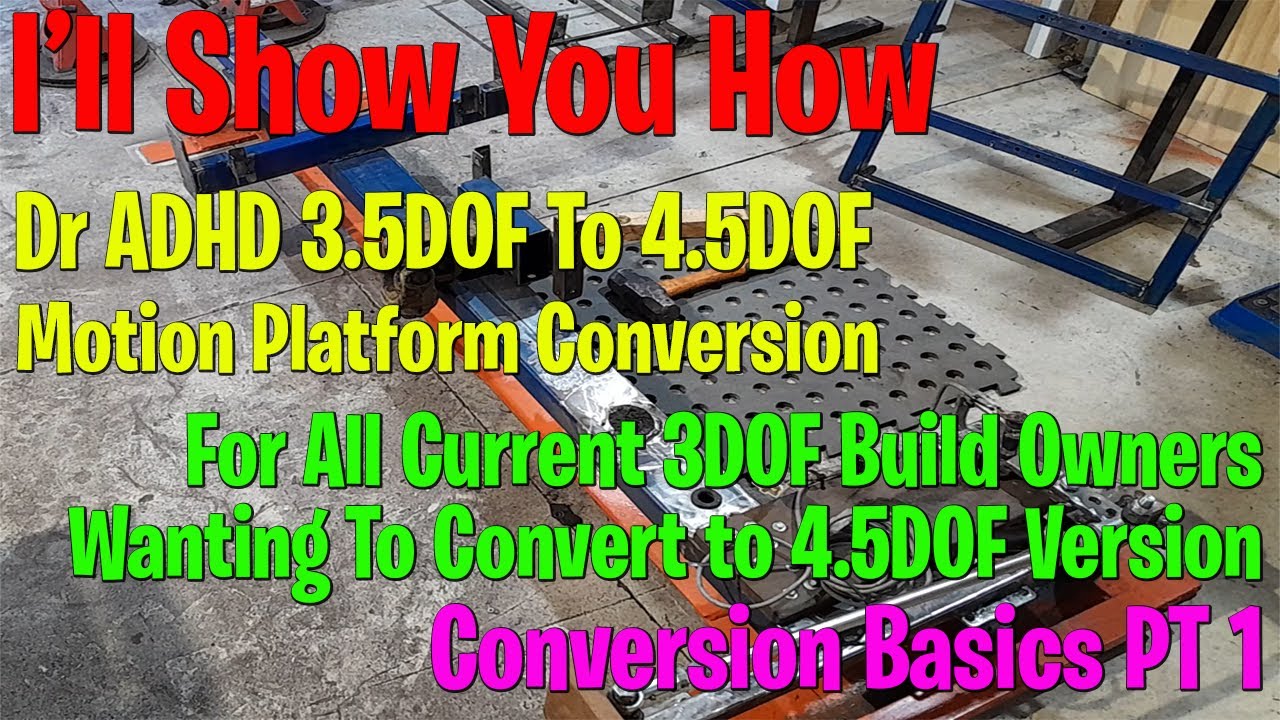 I'll Show You How

Dr ADHD 3.5DOF To 4.5DOF Motion Platform Conversion

For All Current 3DOF Build Owners Wanting To Convert to 4.5DOF Version

Conversion Basics PT 1